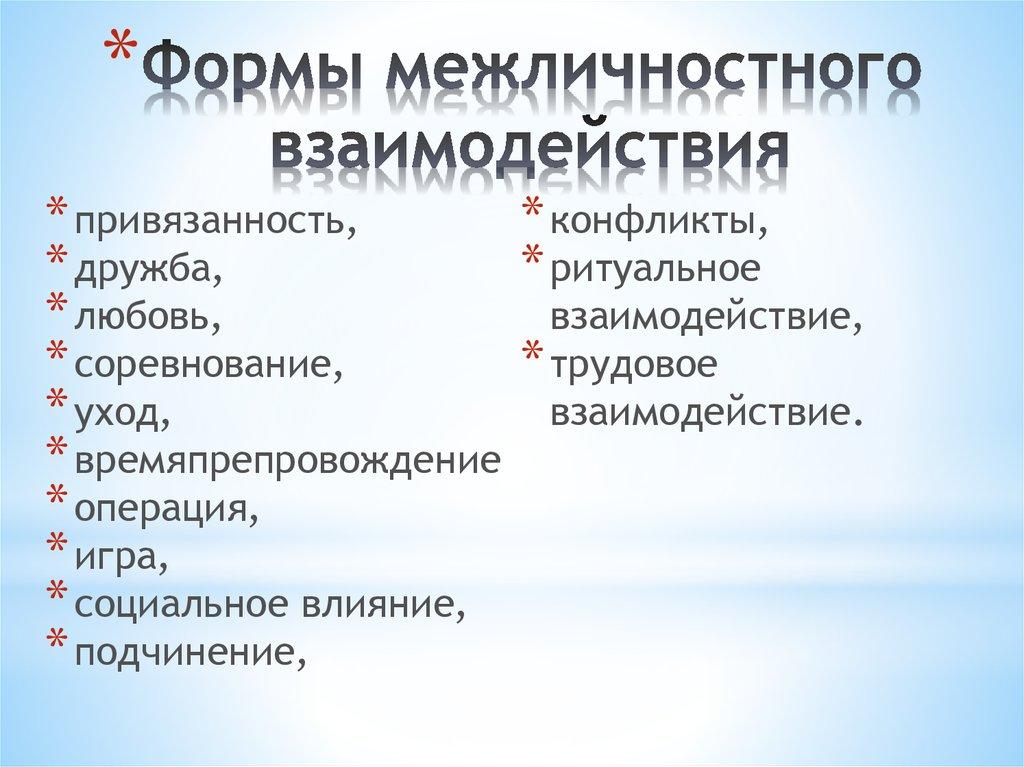 * Формы межличностного взаимодействия

* привязанность,
* дружба,
* любовь,
* соревнование,
* уход,
* времяпрепровождение
* операция,
* игра,
* социальное влияние,
* подчинение,

* конфликты,
* ритуальное взаимодействие,
* трудовое взаимодействие.